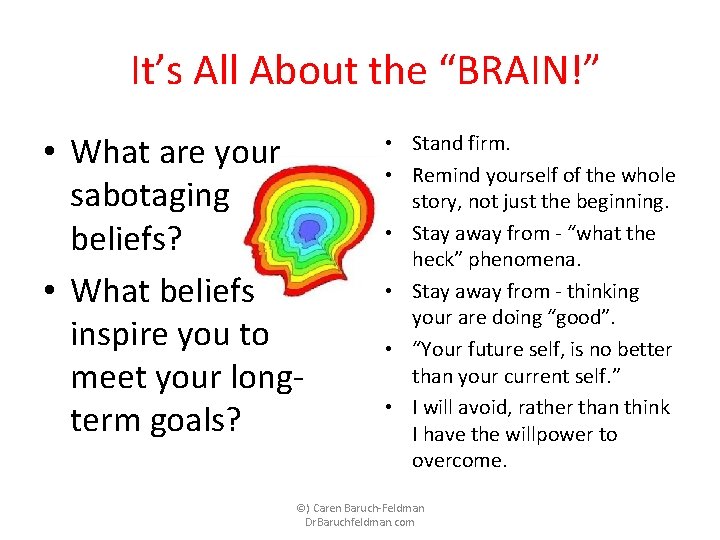 It's All About the "BRAIN!"

• What are your sabotaging beliefs?
• What beliefs inspire you to meet your long-term goals?

• Stand firm.
• Remind yourself of the whole story, not just the beginning.
• Stay away from - "what the heck" phenomena.
• Stay away from - thinking your are doing "good".
• "Your future self, is no better than your current self."
• I will avoid, rather than think I have the willpower to overcome.

©) Caren Baruch-Feldman
DrBaruchfeldman.com